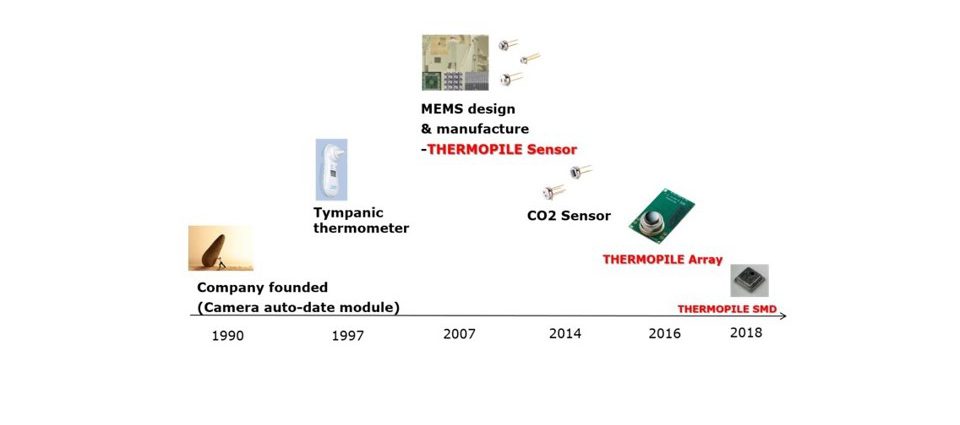 MEMS design
& manufacture
-THERMOPILE Sensor

Tympanic
thermometer

CO2 Sensor

THERMOPILE Array

Company founded
(Camera auto-date module)

THERMOPILE SMD

1990
1997
2007
2014
2016
2018